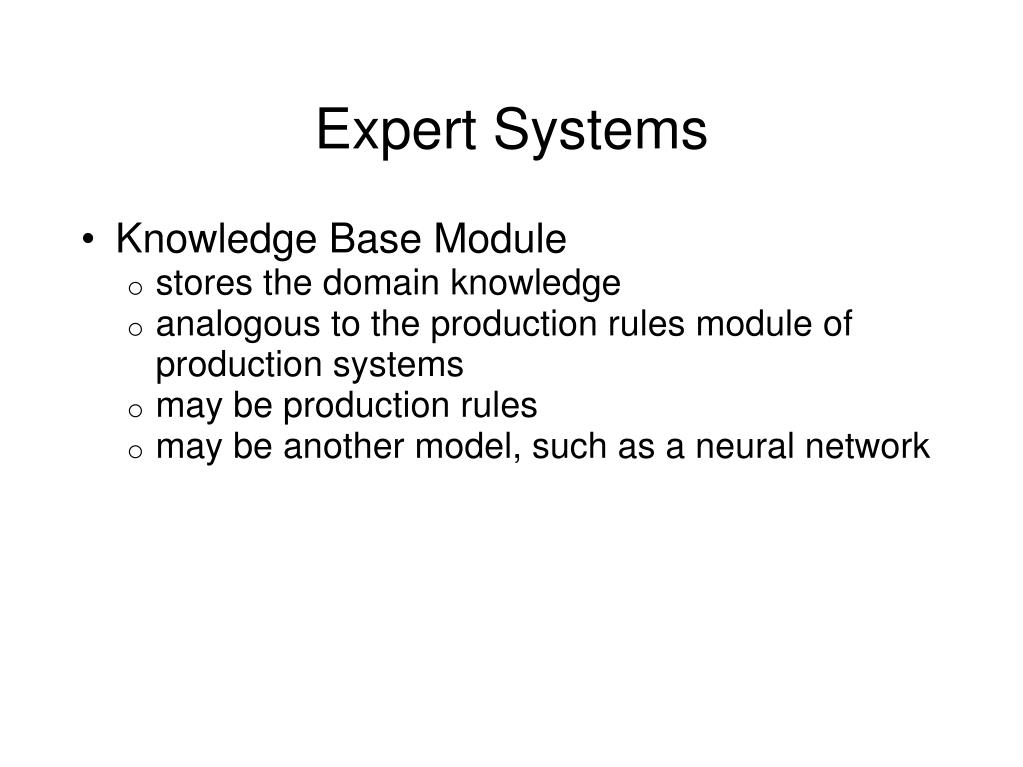 Expert Systems

• Knowledge Base Module
  o stores the domain knowledge
  o analogous to the production rules module of production systems
  o may be production rules
  o may be another model, such as a neural network